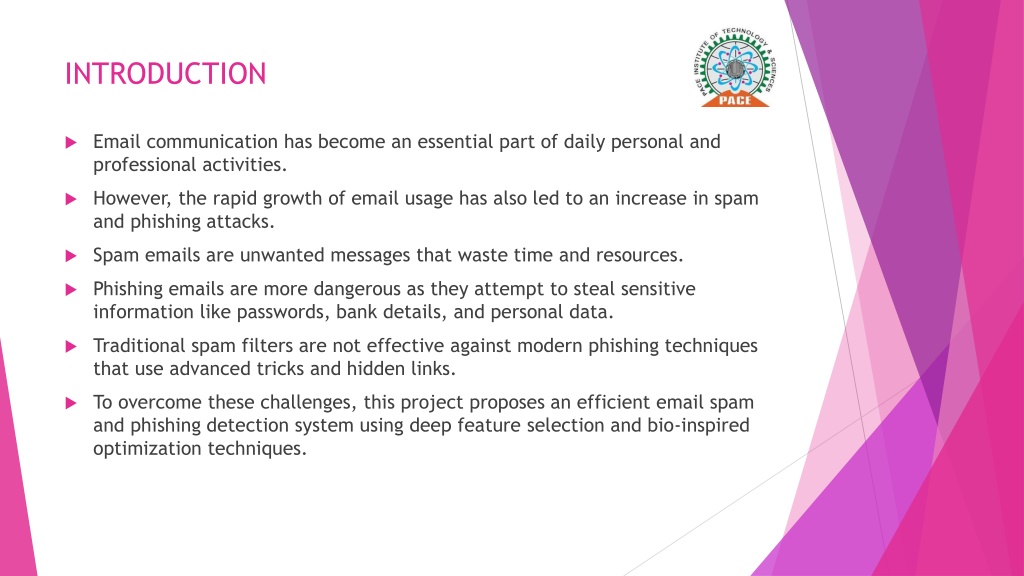 INTRODUCTION

PACE INSTITUTE OF TECHNOLOGY & SCIENCES
PACE

Email communication has become an essential part of daily personal and professional activities.

However, the rapid growth of email usage has also led to an increase in spam and phishing attacks.

Spam emails are unwanted messages that waste time and resources.

Phishing emails are more dangerous as they attempt to steal sensitive information like passwords, bank details, and personal data.

Traditional spam filters are not effective against modern phishing techniques that use advanced tricks and hidden links.

To overcome these challenges, this project proposes an efficient email spam and phishing detection system using deep feature selection and bio-inspired optimization techniques.